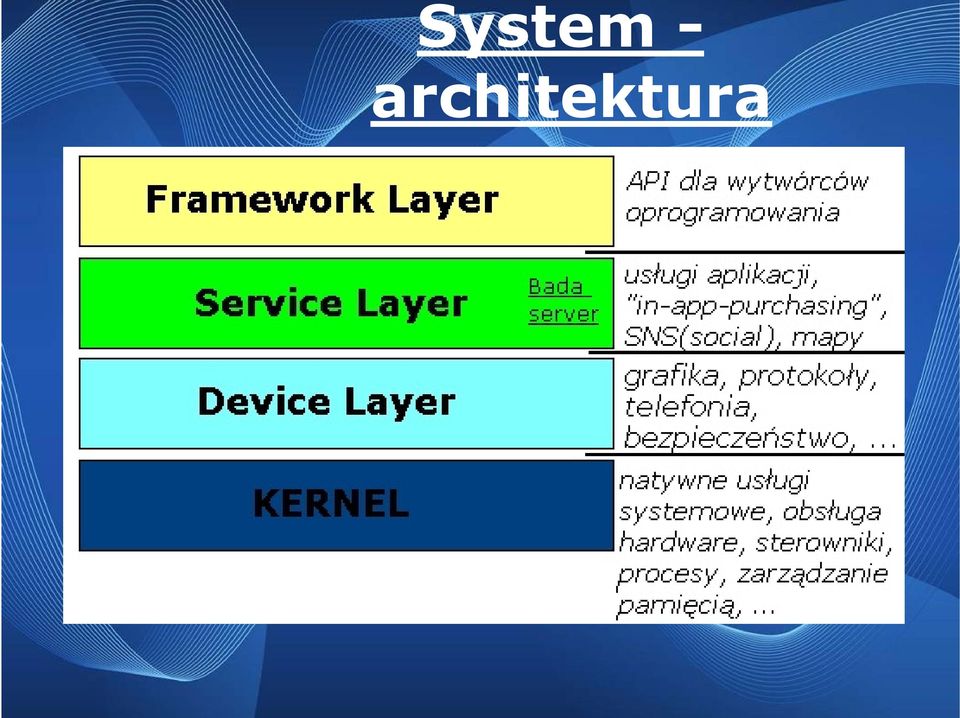 System - architektura

Framework Layer
API dla wytwórców oprogramowania

Service Layer
Bada server
usługi aplikacji, "in-app-purchasing", SNS(social), mapy

Device Layer
grafika, protokoły, telefonia, bezpieczeństwo, ...

KERNEL
natywne usługi systemowe, obsługa hardware, sterowniki, procesy, zarządzanie pamięcią, ...